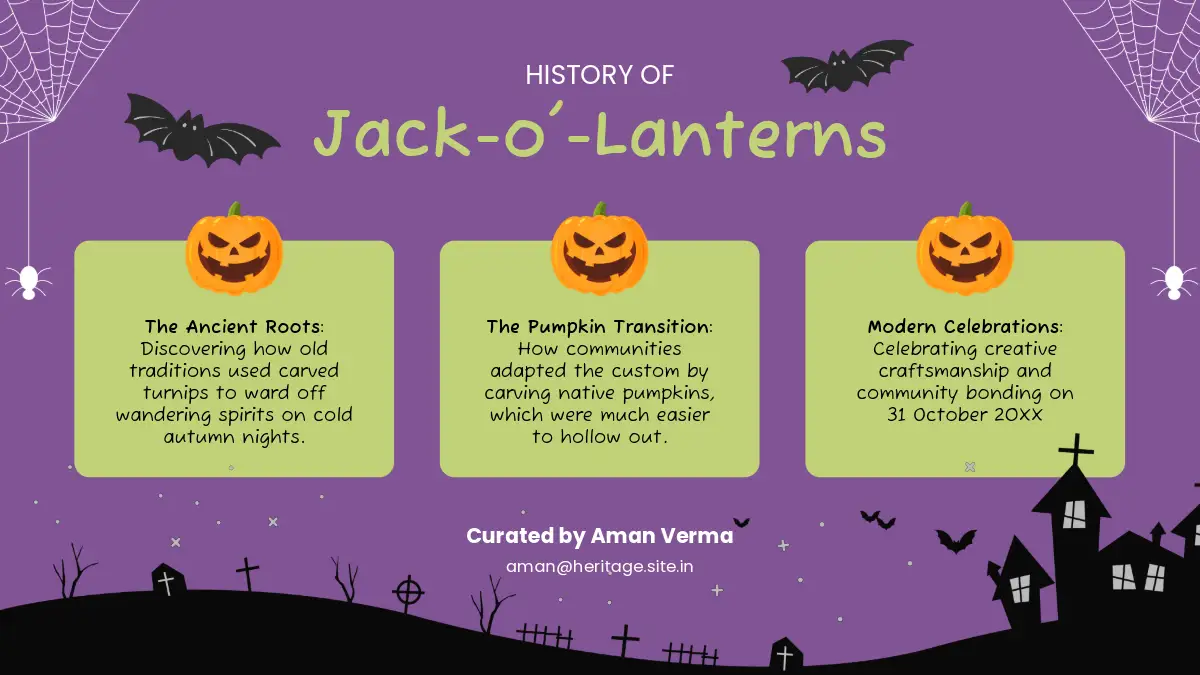 HISTORY OF

Jack-o'-Lanterns

The Ancient Roots: Discovering how old traditions used carved turnips to ward off wandering spirits on cold autumn nights.

The Pumpkin Transition: How communities adapted the custom by carving native pumpkins, which were much easier to hollow out.

Modern Celebrations: Celebrating creative craftsmanship and community bonding on 31 October 20XX

Curated by Aman Verma

aman@heritage.site.in